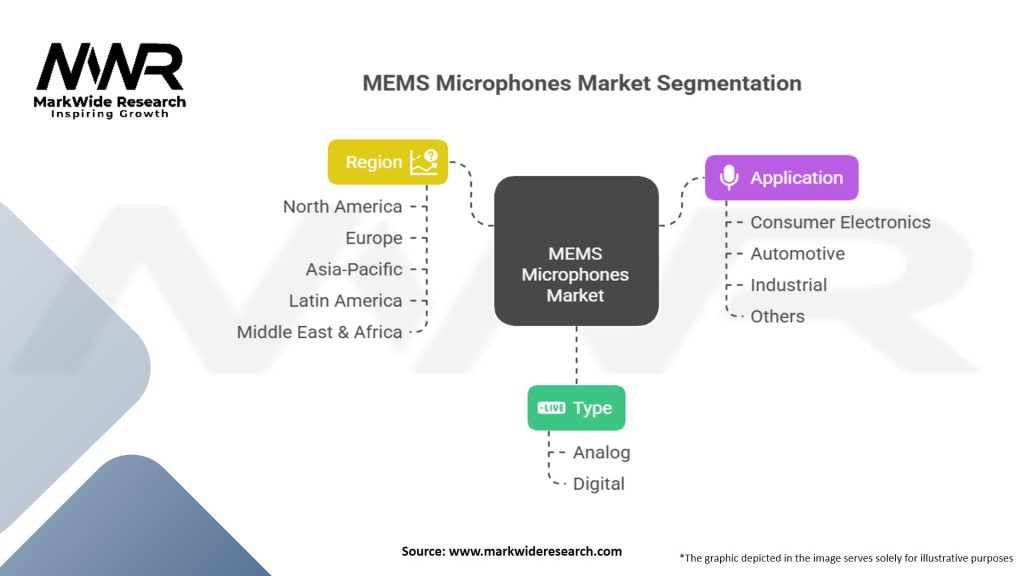 MWR
MarkWide Research
Inspiring Growth

MEMS Microphones Market Segmentation

Region
North America
Europe
Asia-Pacific
Latin America
Middle East & Africa

MEMS Microphones Market

Application
Consumer Electronics
Automotive
Industrial
Others

LIVE Type
Analog
Digital

Source: www.markwideresearch.com

*The graphic depicted in the image serves solely for illustrative purposes